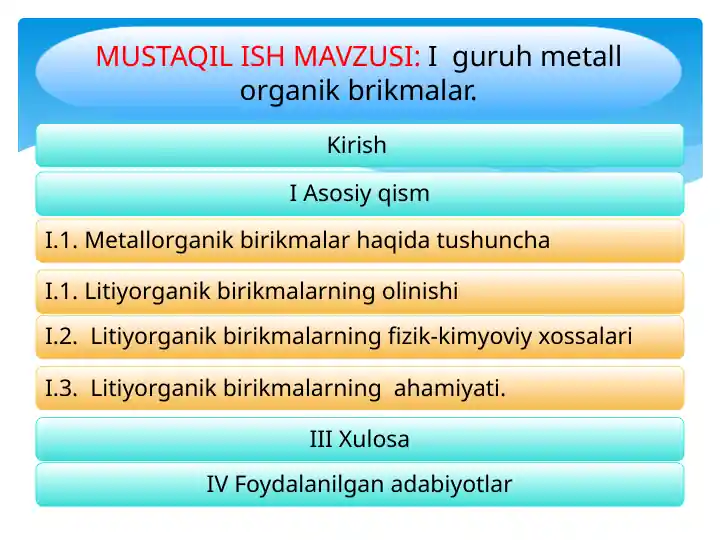 MUSTAQIL ISH MAVZUSI: I guruh metall organik brikmalar.

Kirish

I Asosiy qism

I.1. Metallorganik birikmalar haqida tushuncha

I.1. Litiyorganik birikmalarning olinishi

I.2. Litiyorganik birikmalarning fizik-kimyoviy xossalari

I.3. Litiyorganik birikmalarning ahamiyati.

III Xulosa

IV Foydalanilgan adabiyotlar